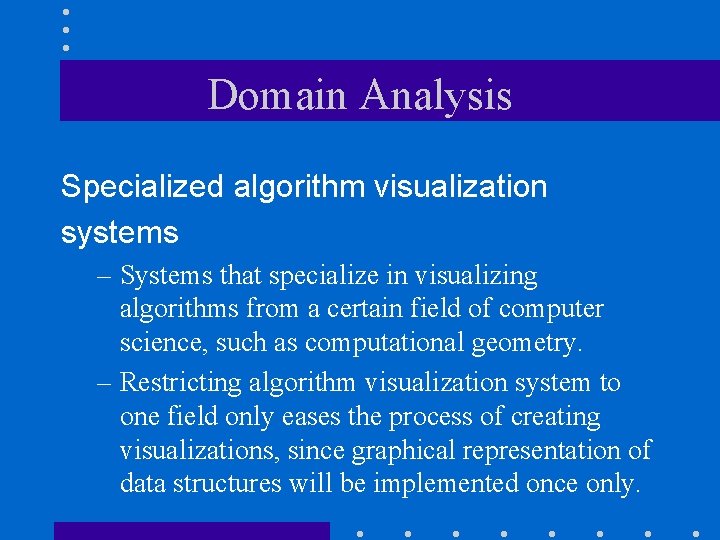 Domain Analysis

Specialized algorithm visualization systems

– Systems that specialize in visualizing algorithms from a certain field of computer science, such as computational geometry.

– Restricting algorithm visualization system to one field only eases the process of creating visualizations, since graphical representation of data structures will be implemented once only.